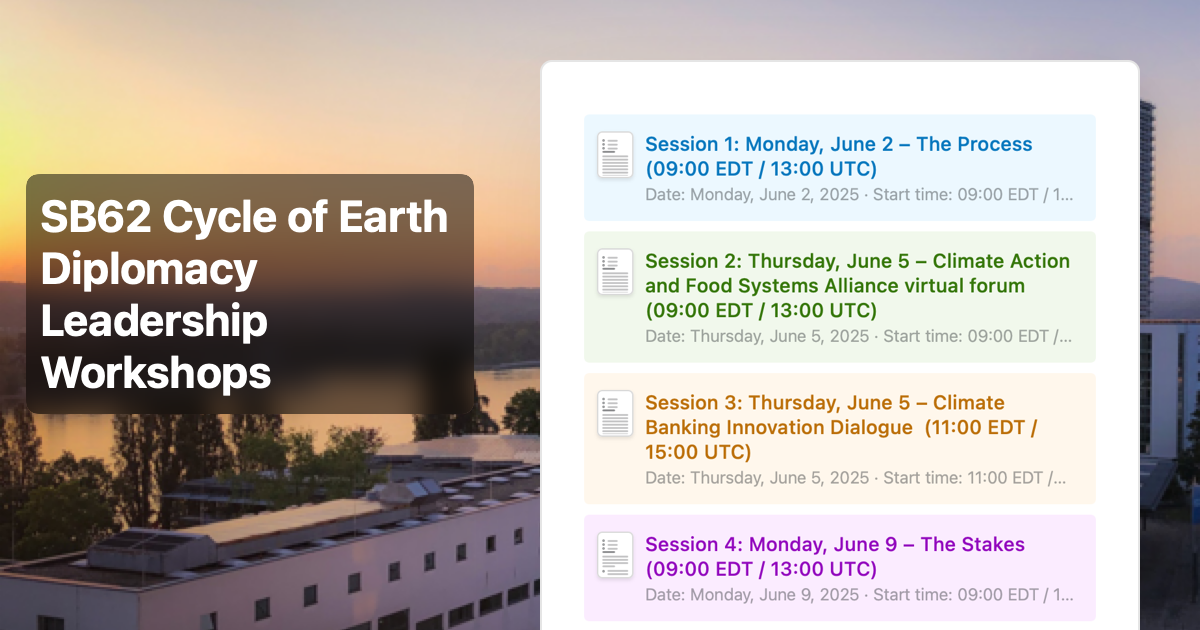 SB62 Cycle of Earth Diplomacy Leadership Workshops

Session 1: Monday, June 2 – The Process (09:00 EDT / 13:00 UTC)
Date: Monday, June 2, 2025 · Start time: 09:00 EDT / 1...

Session 2: Thursday, June 5 – Climate Action and Food Systems Alliance virtual forum (09:00 EDT / 13:00 UTC)
Date: Thursday, June 5, 2025 · Start time: 09:00 EDT /...

Session 3: Thursday, June 5 – Climate Banking Innovation Dialogue (11:00 EDT / 15:00 UTC)
Date: Thursday, June 5, 2025 · Start time: 11:00 EDT /...

Session 4: Monday, June 9 – The Stakes (09:00 EDT / 13:00 UTC)
Date: Monday, June 9, 2025 · Start time: 09:00 EDT / 1...